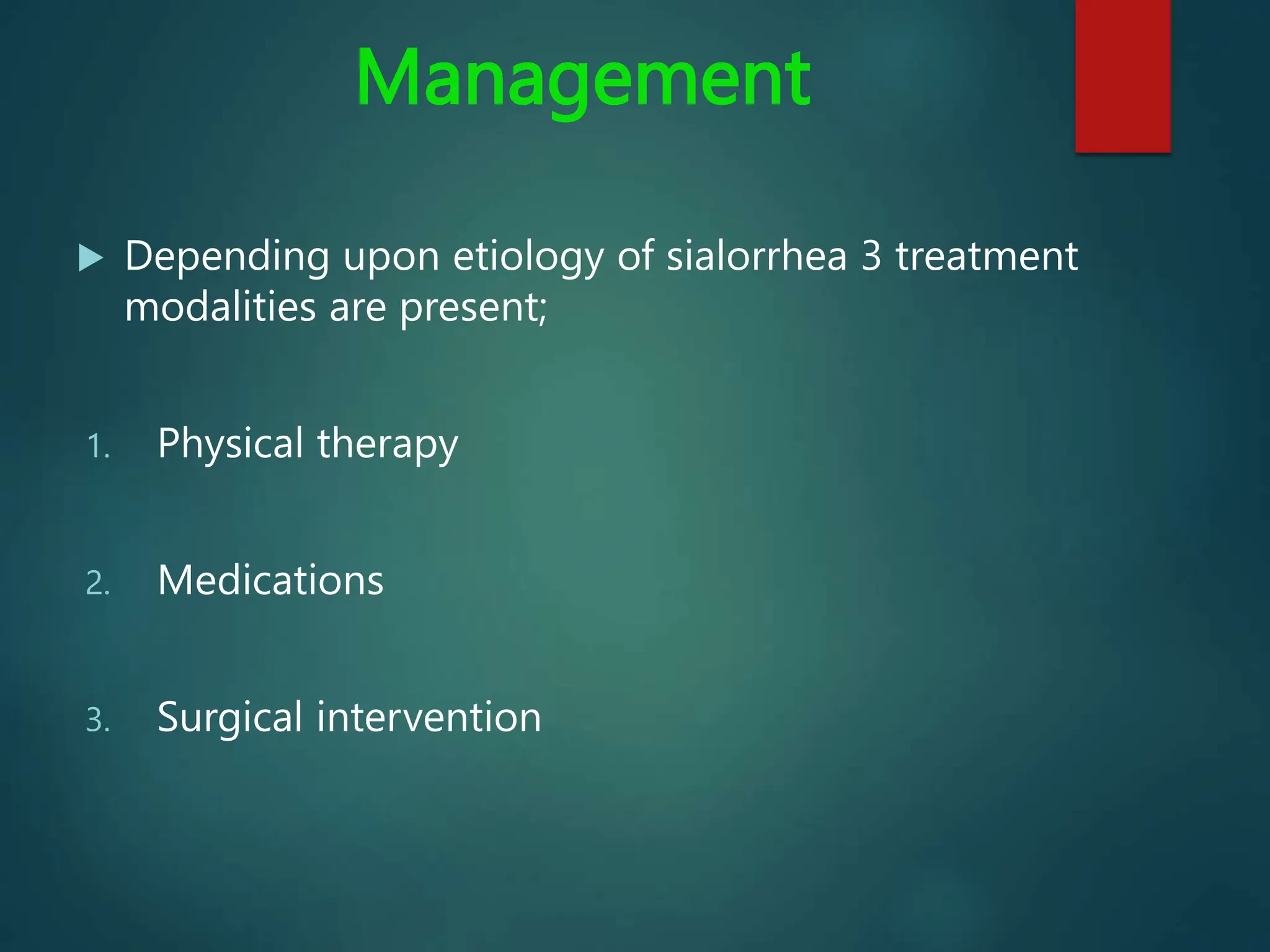 Management

Depending upon etiology of sialorrhea 3 treatment modalities are present;

1. Physical therapy

2. Medications

3. Surgical intervention